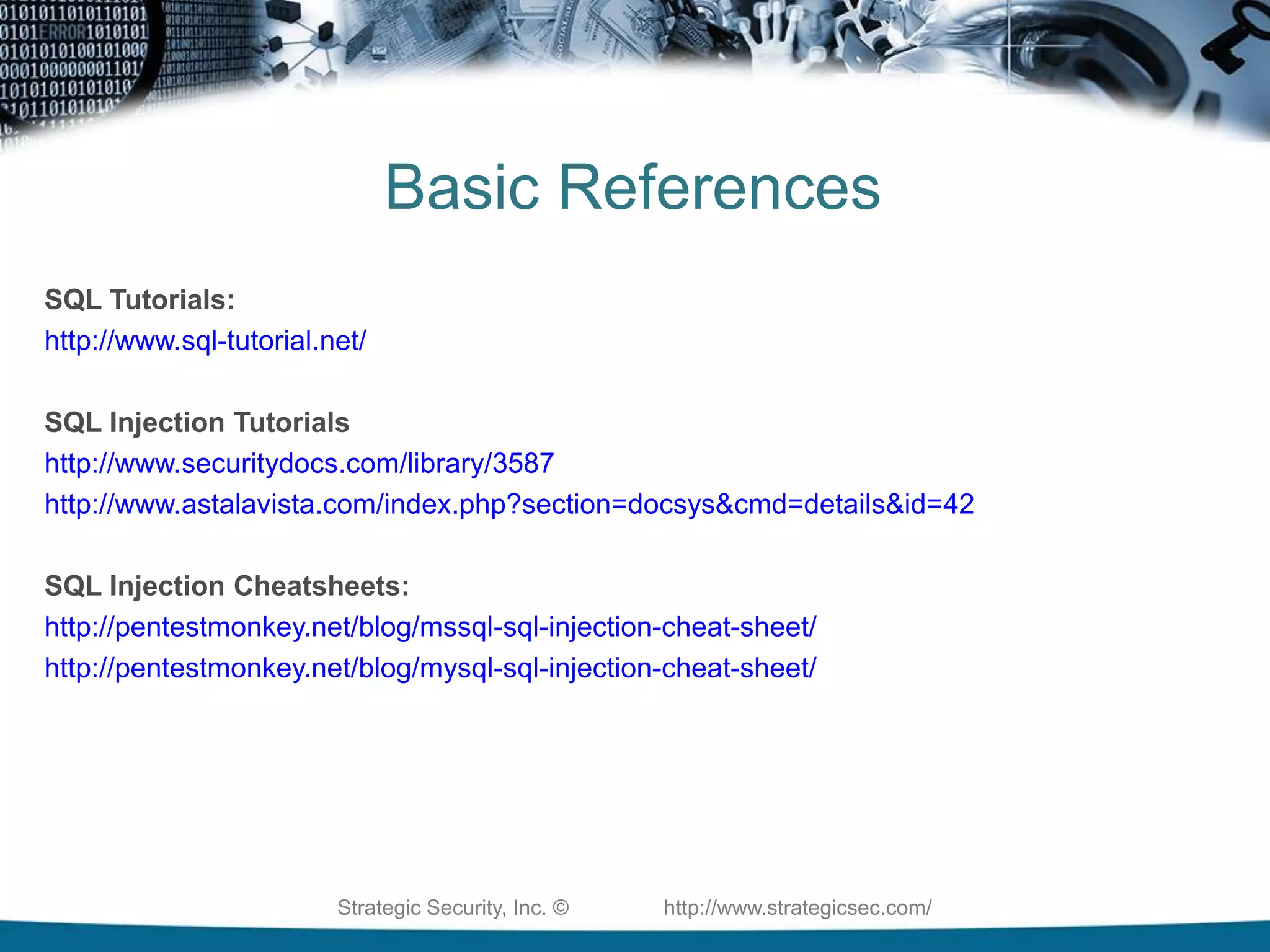 Basic References

SQL Tutorials:
http://www.sql-tutorial.net/

SQL Injection Tutorials
http://www.securitydocs.com/library/3587
http://www.astalavista.com/index.php?section=docsys&cmd=details&id=42

SQL Injection Cheatsheets:
http://pentestmonkey.net/blog/mssql-sql-injection-cheat-sheet/
http://pentestmonkey.net/blog/mysql-sql-injection-cheat-sheet/

Strategic Security, Inc. © http://www.strategicsec.com/